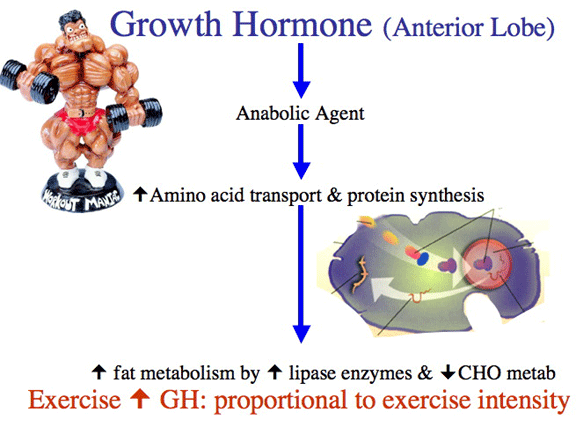 Growth Hormone (Anterior Lobe)

Anabolic Agent

WORKOUT MANIAC

↑Amino acid transport & protein synthesis

↑ fat metabolism by ↑ lipase enzymes & ↓CHO metab

Exercise ↑ GH: proportional to exercise intensity